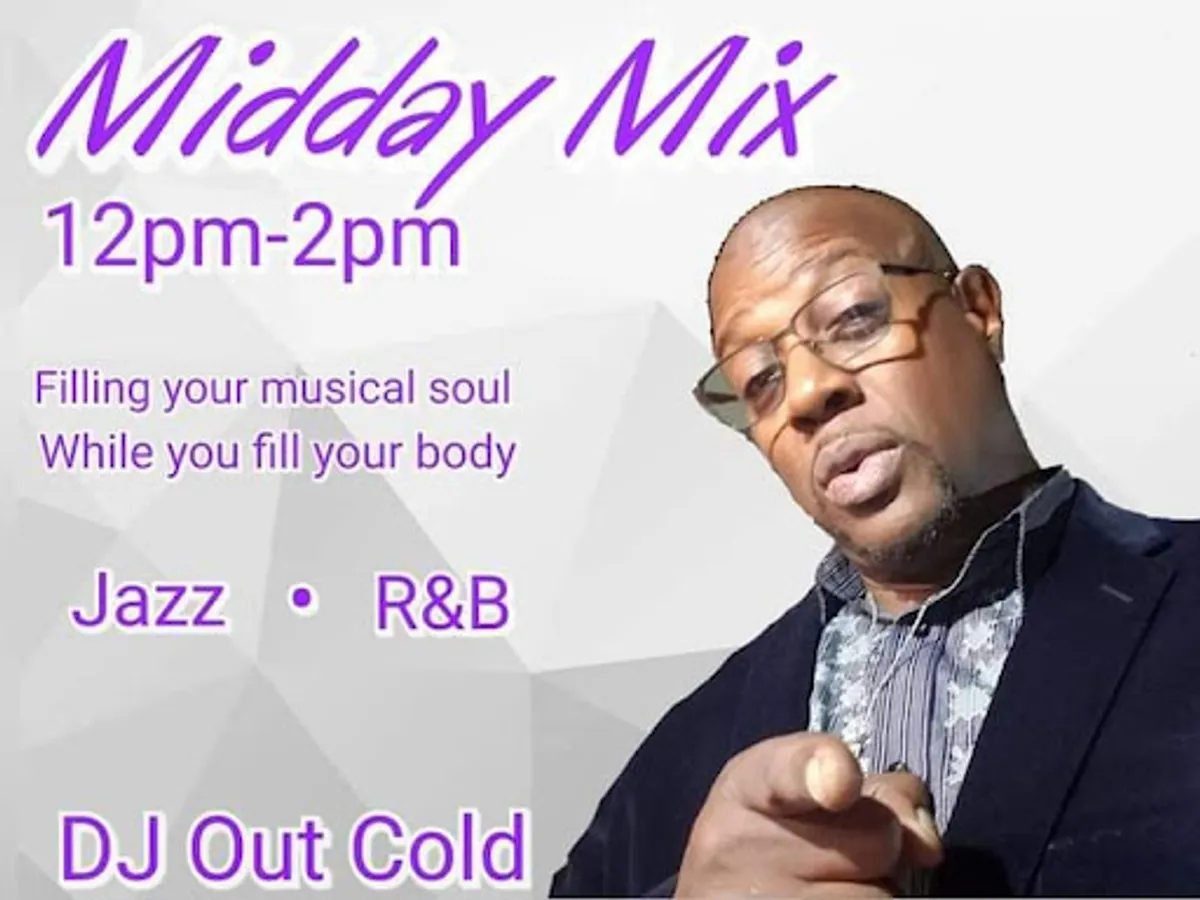 Midday Mix
12pm-2pm

Filling your musical soul
While you fill your body

Jazz • R&B

DJ Out Cold